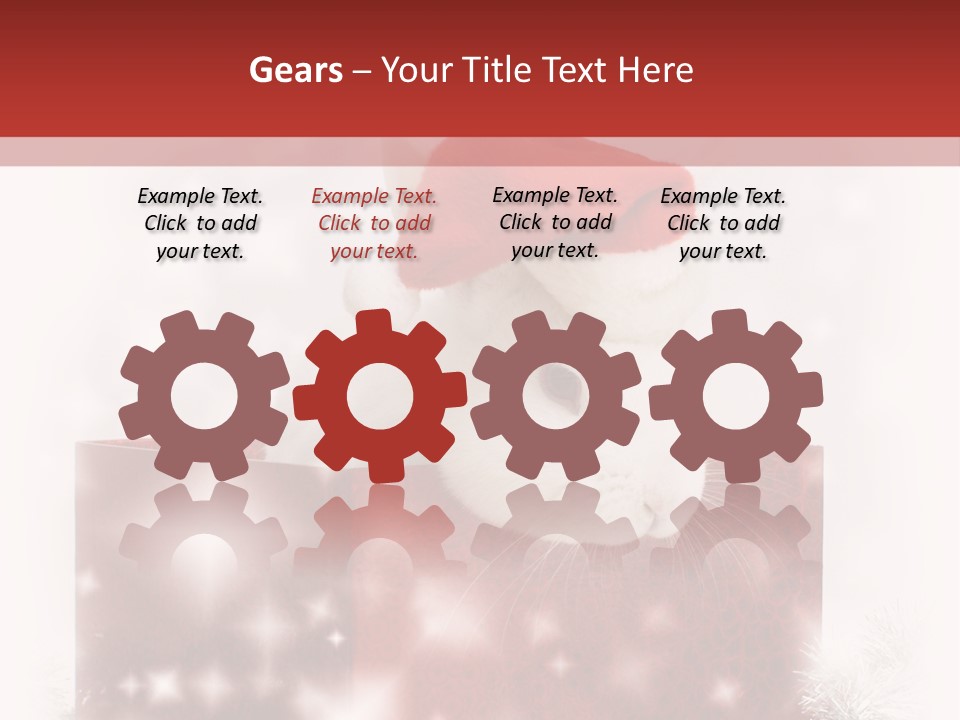 Gears – Your Title Text Here

Example Text. Click to add your text.

Example Text. Click to add your text.

Example Text. Click to add your text.

Example Text. Click to add your text.